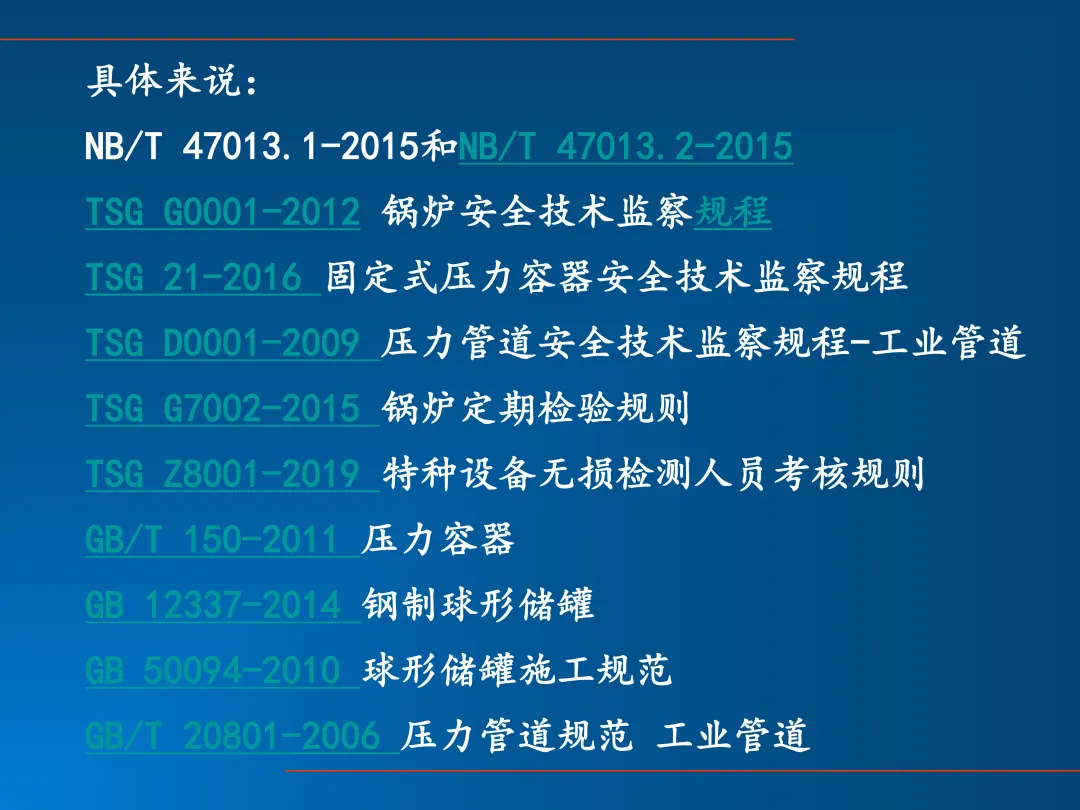 具体来说：

NB/T 47013.1-2015和NB/T 47013.2-2015

TSG G0001-2012 锅炉安全技术监察规程

TSG 21-2016 固定式压力容器安全技术监察规程

TSG D0001-2009 压力管道安全技术监察规程-工业管道

TSG G7002-2015 锅炉定期检验规则

TSG Z8001-2019 特种设备无损检测人员考核规则

GB/T 150-2011 压力容器

GB 12337-2014 钢制球形储罐

GB 50094-2010 球形储罐施工规范

GB/T 20801-2006 压力管道规范 工业管道